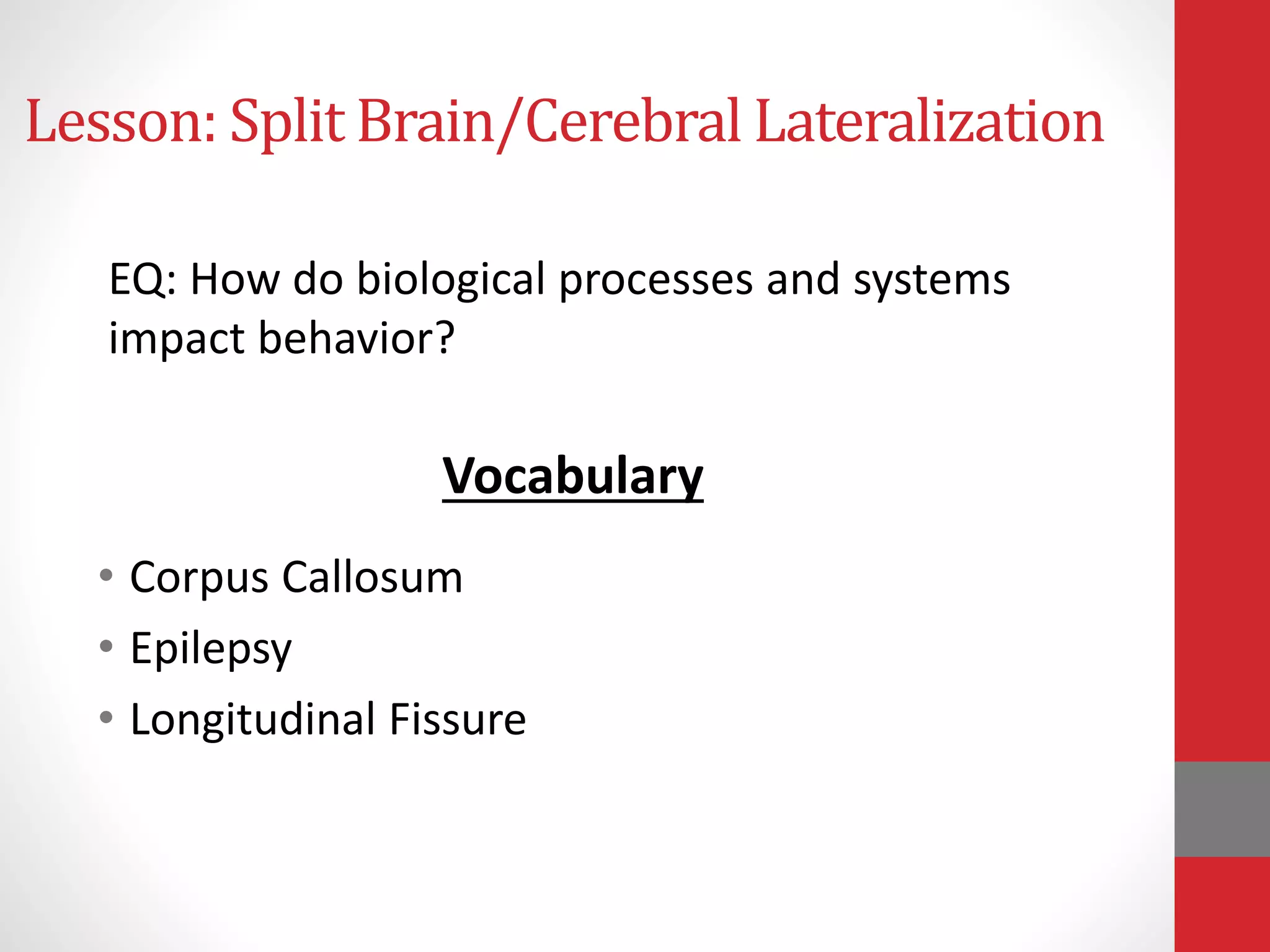 Lesson: Split Brain/Cerebral Lateralization

EQ: How do biological processes and systems impact behavior?

Vocabulary

• Corpus Callosum
• Epilepsy
• Longitudinal Fissure